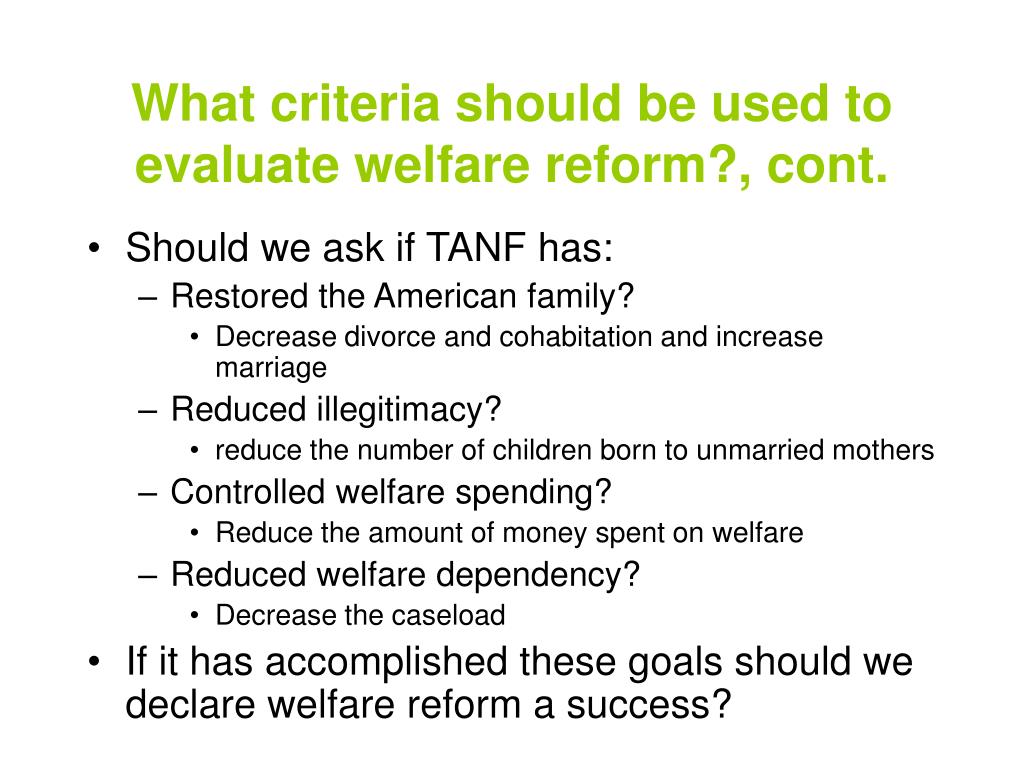 What criteria should be used to evaluate welfare reform?, cont.

• Should we ask if TANF has:
– Restored the American family?
• Decrease divorce and cohabitation and increase marriage
– Reduced illegitimacy?
• reduce the number of children born to unmarried mothers
– Controlled welfare spending?
• Reduce the amount of money spent on welfare
– Reduced welfare dependency?
• Decrease the caseload
• If it has accomplished these goals should we declare welfare reform a success?